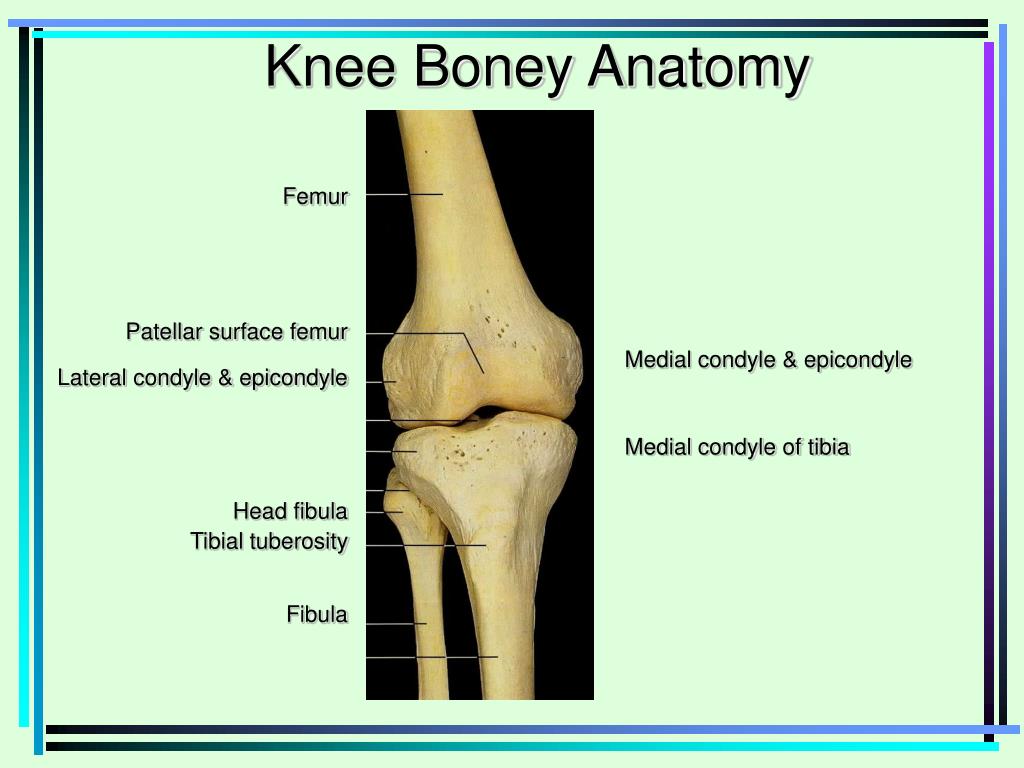 Knee Boney Anatomy

Femur

Patellar surface femur

Lateral condyle & epicondyle

Head fibula

Tibial tuberosity

Fibula

Medial condyle & epicondyle

Medial condyle of tibia